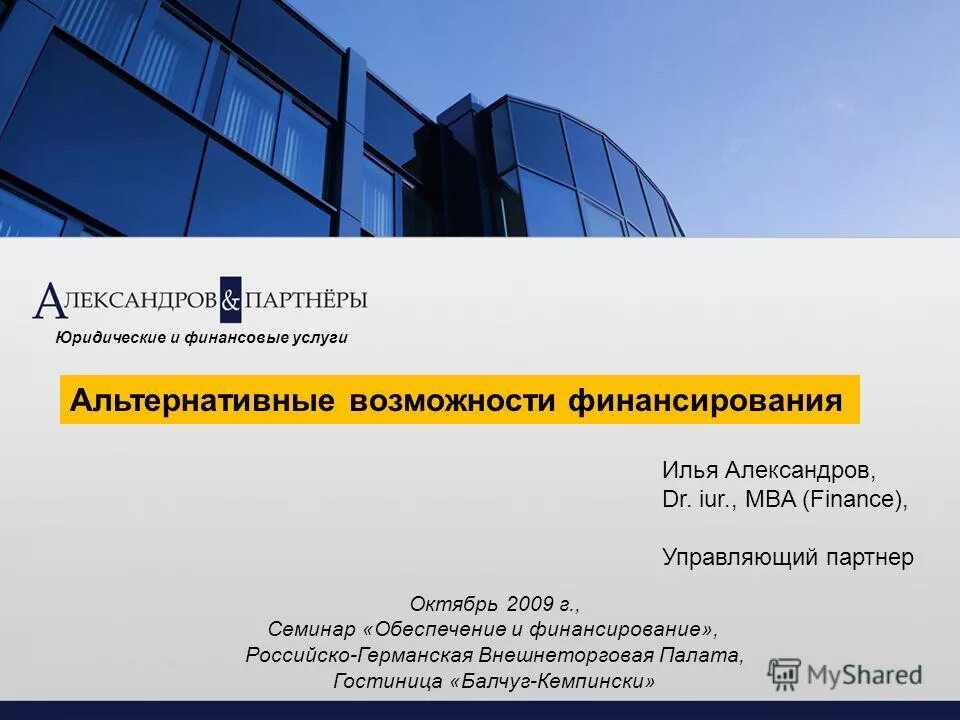 АЛЕКСАНДРОВ & ПАРТНЁРЫ
Юридические и финансовые услуги

Альтернативные возможности финансирования

Илья Александров,
Dr. iur., MBA (Finance),

Управляющий партнер

Октябрь 2009 г.,
Семинар «Обеспечение и финансирование»,
Российско-Германская Внешнеторговая Палата,
Гостиница «Балчуг-Кемпински»

MyShared